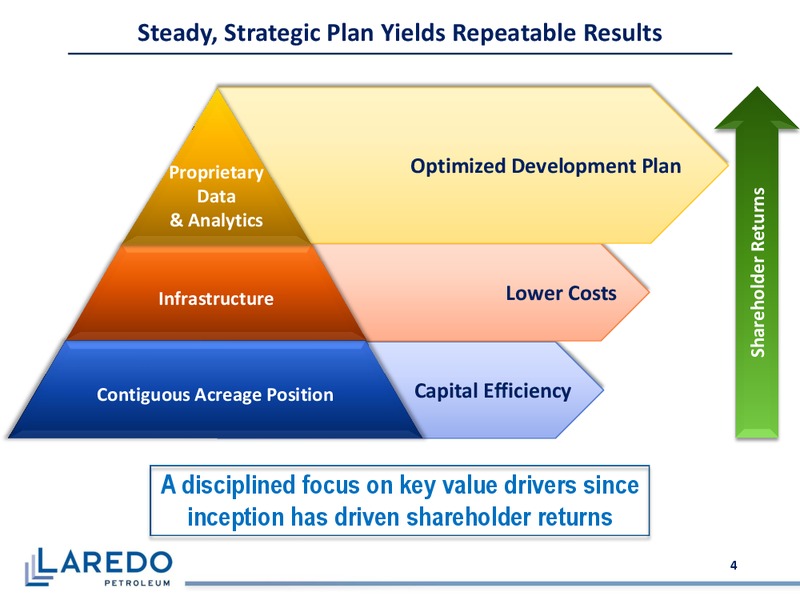 Steady, Strategic Plan Yields Repeatable Results

Proprietary Data & Analytics

Optimized Development Plan

Infrastructure

Lower Costs

Contiguous Acreage Position

Capital Efficiency

Shareholder Returns

A disciplined focus on key value drivers since inception has driven shareholder returns

LAREDO PETROLEUM

4